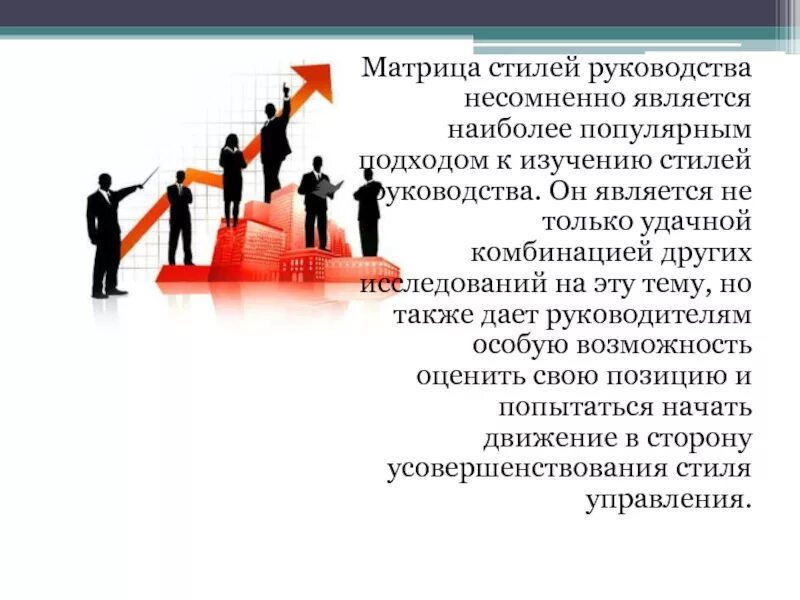 Матрица стилей руководства несомненно является наиболее популярным подходом к изучению стилей руководства. Он является не только удачной комбинацией других исследований на эту тему, но также дает руководителям особую возможность оценить свою позицию и попытаться начать движение в сторону усовершенствования стиля управления.